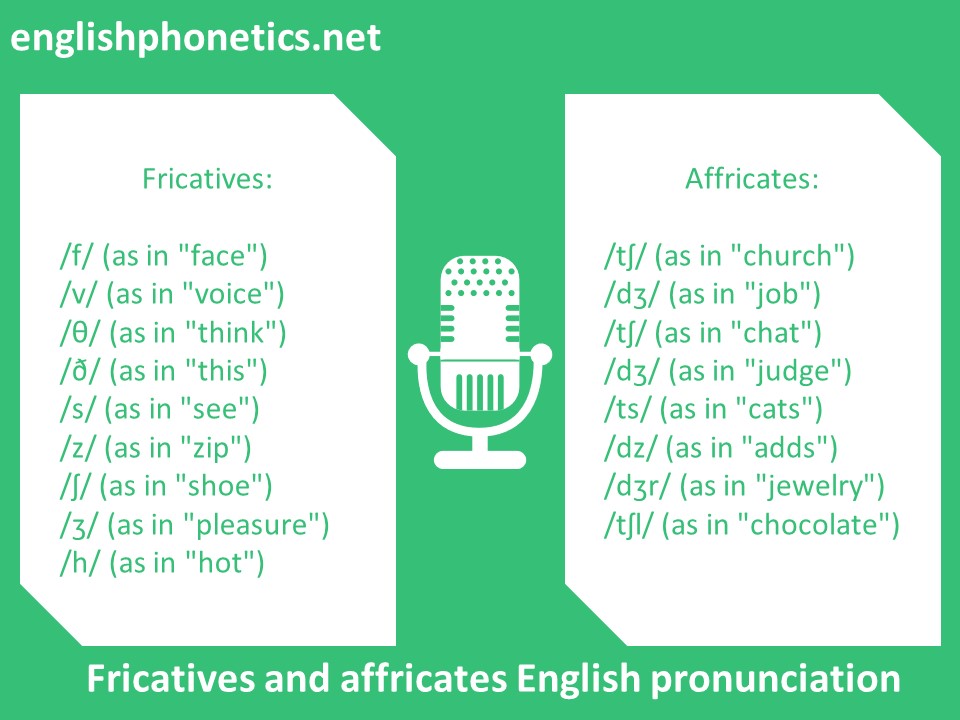 englishphonetics.net

Fricatives:

/f/ (as in "face")
/v/ (as in "voice")
/θ/ (as in "think")
/ð/ (as in "this")
/s/ (as in "see")
/z/ (as in "zip")
/ʃ/ (as in "shoe")
/ʒ/ (as in "pleasure")
/h/ (as in "hot")

Affricates:

/tʃ/ (as in "church")
/dʒ/ (as in "job")
/tʃ/ (as in "chat")
/dʒ/ (as in "judge")
/ts/ (as in "cats")
/dz/ (as in "adds")
/dʒr/ (as in "jewelry")
/tʃl/ (as in "chocolate")

Fricatives and affricates English pronunciation